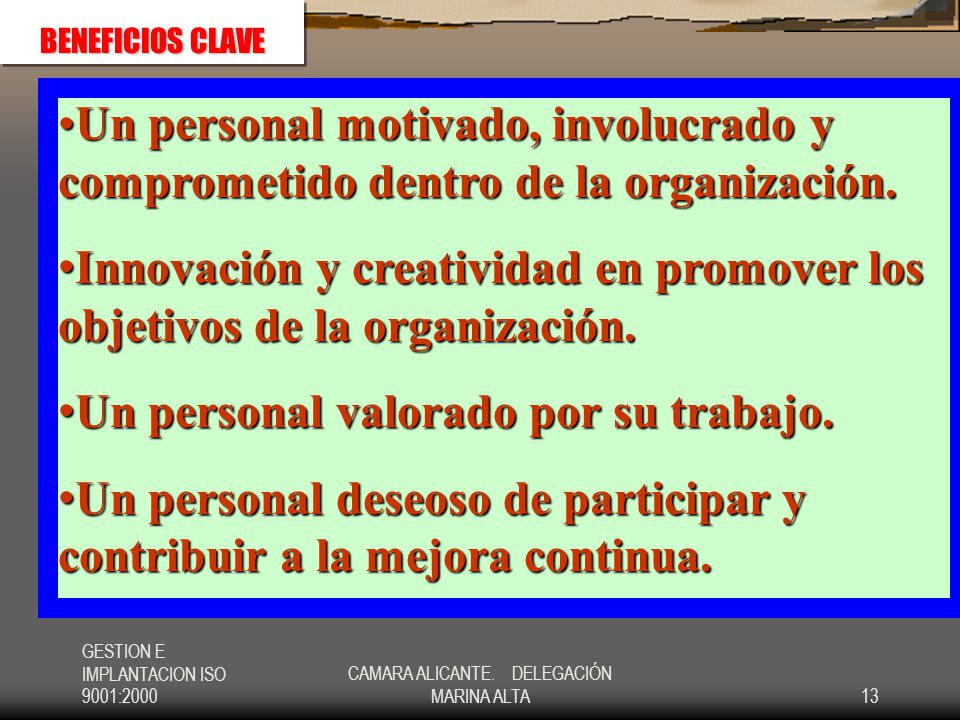 BENEFICIOS CLAVE

•Un personal motivado, involucrado y comprometido dentro de la organización.

•Innovación y creatividad en promover los objetivos de la organización.

•Un personal valorado por su trabajo.

•Un personal deseoso de participar y contribuir a la mejora continua.

GESTION E IMPLANTACION ISO 9001:2000

CAMARA ALICANTE. DELEGACIÓN MARINA ALTA

13